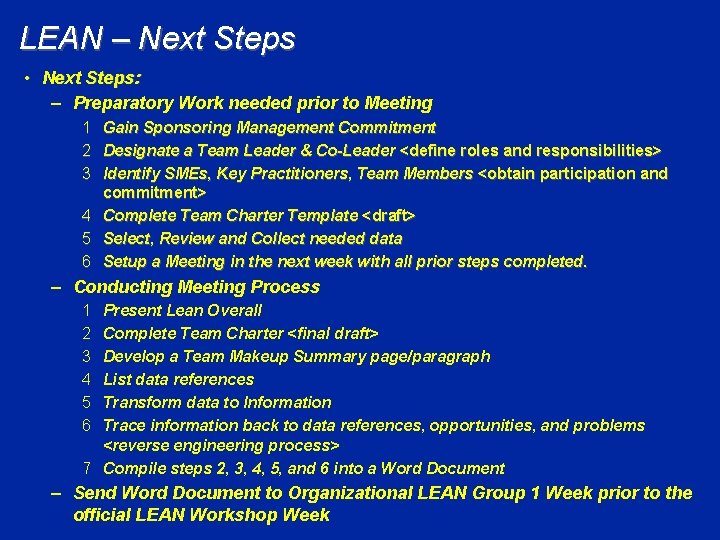 LEAN – Next Steps

• Next Steps:

– Preparatory Work needed prior to Meeting

1 Gain Sponsoring Management Commitment
2 Designate a Team Leader & Co-Leader <define roles and responsibilities>
3 Identify SMEs, Key Practitioners, Team Members <obtain participation and commitment>
4 Complete Team Charter Template <draft>
5 Select, Review and Collect needed data
6 Setup a Meeting in the next week with all prior steps completed.

– Conducting Meeting Process

1 Present Lean Overall
2 Complete Team Charter <final draft>
3 Develop a Team Makeup Summary page/paragraph
4 List data references
5 Transform data to Information
6 Trace information back to data references, opportunities, and problems <reverse engineering process>
7 Compile steps 2, 3, 4, 5, and 6 into a Word Document

– Send Word Document to Organizational LEAN Group 1 Week prior to the official LEAN Workshop Week